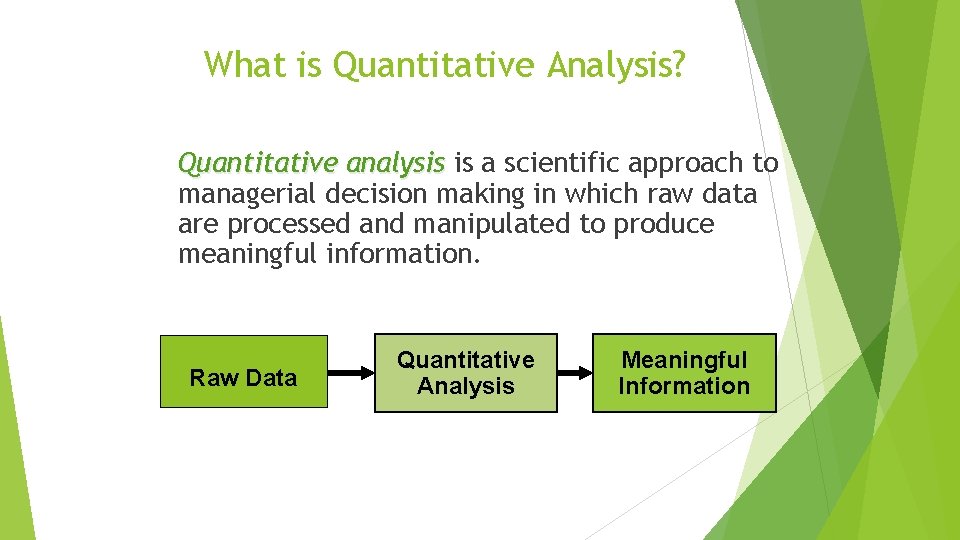 What is Quantitative Analysis?

Quantitative analysis is a scientific approach to managerial decision making in which raw data are processed and manipulated to produce meaningful information.

Raw Data

Quantitative Analysis

Meaningful Information